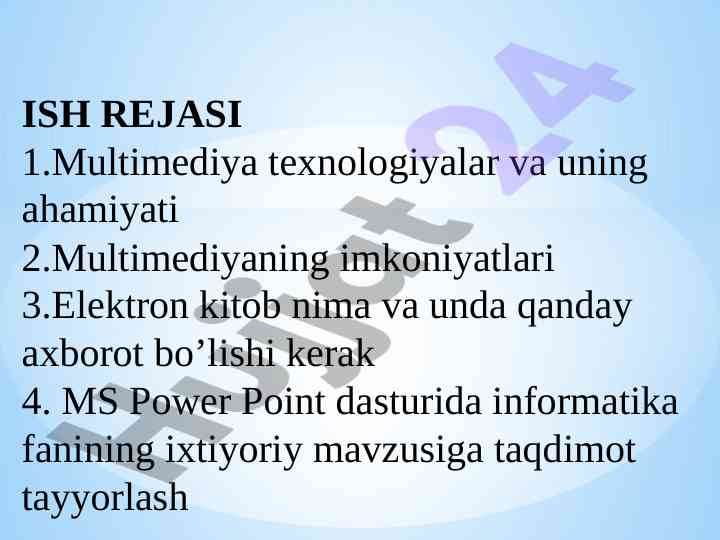 ISH REJASI
1.Multimediya texnologiyalar va uning ahamiyati
2.Multimediyaning imkoniyatlari
3.Elektron kitob nima va unda qanday axborot bo’lishi kerak
4. MS Power Point dasturida informatika fanining ixtiyoriy mavzusiga taqdimot tayyorlash

Hujjat24